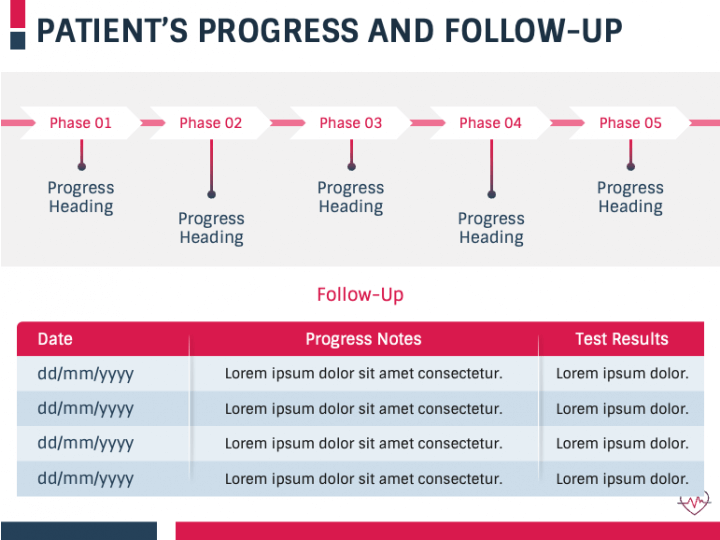 PATIENT'S PROGRESS AND FOLLOW-UP

Phase 01
Progress Heading

Phase 02
Progress Heading

Phase 03
Progress Heading

Phase 04
Progress Heading

Phase 05
Progress Heading

Follow-Up

| Date | Progress Notes | Test Results |
|---|---|---|
| dd/mm/yyyy | Lorem ipsum dolor sit amet consectetur. | Lorem ipsum dolor. |
| dd/mm/yyyy | Lorem ipsum dolor sit amet consectetur. | Lorem ipsum dolor. |
| dd/mm/yyyy | Lorem ipsum dolor sit amet consectetur. | Lorem ipsum dolor. |
| dd/mm/yyyy | Lorem ipsum dolor sit amet consectetur. | Lorem ipsum dolor. |